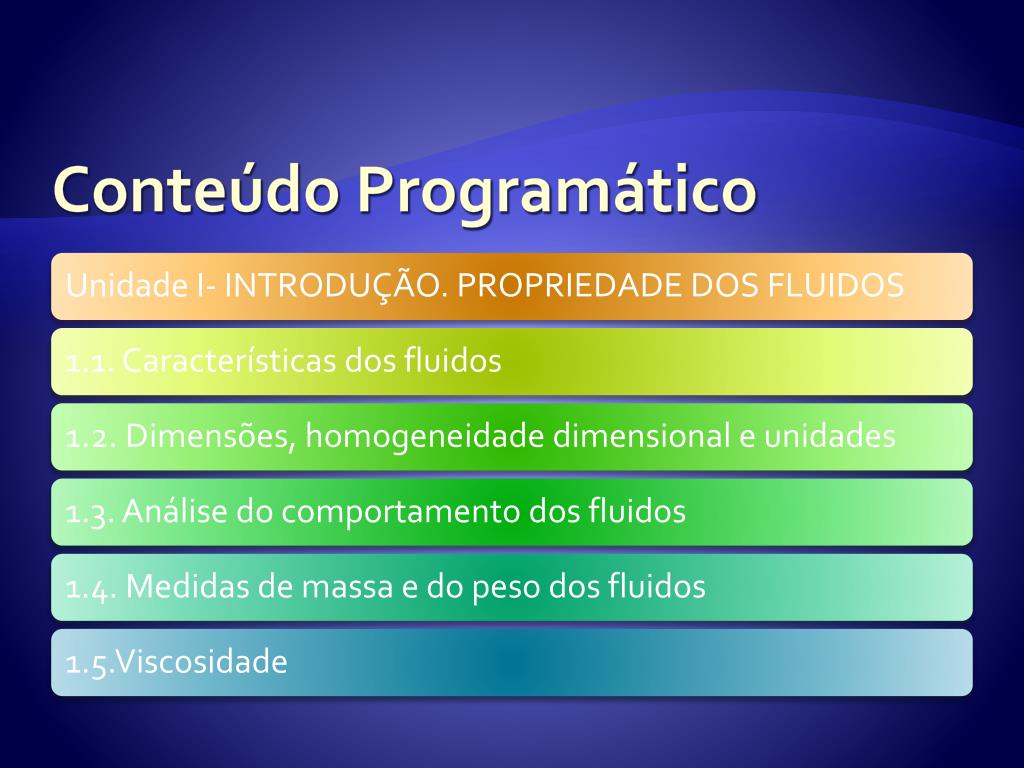 Conteúdo Programático

Unidade I- INTRODUÇÃO. PROPRIEDADE DOS FLUIDOS

1.1. Características dos fluidos

1.2. Dimensões, homogeneidade dimensional e unidades

1.3. Análise do comportamento dos fluidos

1.4. Medidas de massa e do peso dos fluidos

1.5.Viscosidade